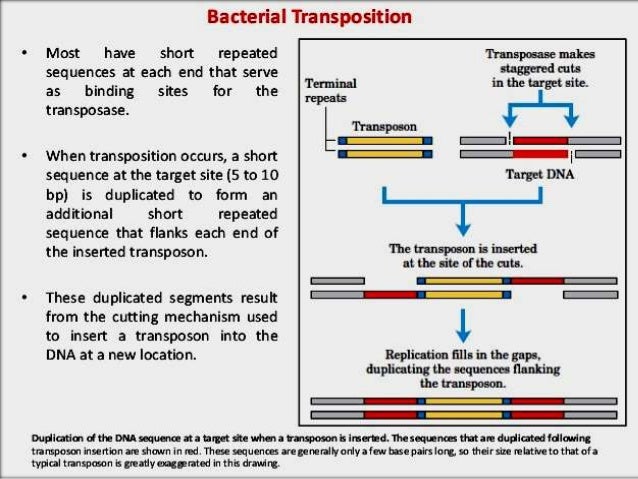 Bacterial Transposition

• Most have short repeated sequences at each end that serve as binding sites for the transposase.

• When transposition occurs, a short sequence at the target site (5 to 10 bp) is duplicated to form an additional short repeated sequence that flanks each end of the inserted transposon.

• These duplicated segments result from the cutting mechanism used to insert a transposon into the DNA at a new location.

Terminal repeats

Transposon

Transposase makes staggered cuts in the target site.

Target DNA

The transposon is inserted at the site of the cuts.

Replication fills in the gaps, duplicating the sequences flanking the transposon.

Duplication of the DNA sequence at a target site when a transposon is inserted. The sequences that are duplicated following transposon insertion are shown in red. These sequences are generally only a few base pairs long, so their size relative to that of a typical transposon is greatly exaggerated in this drawing.